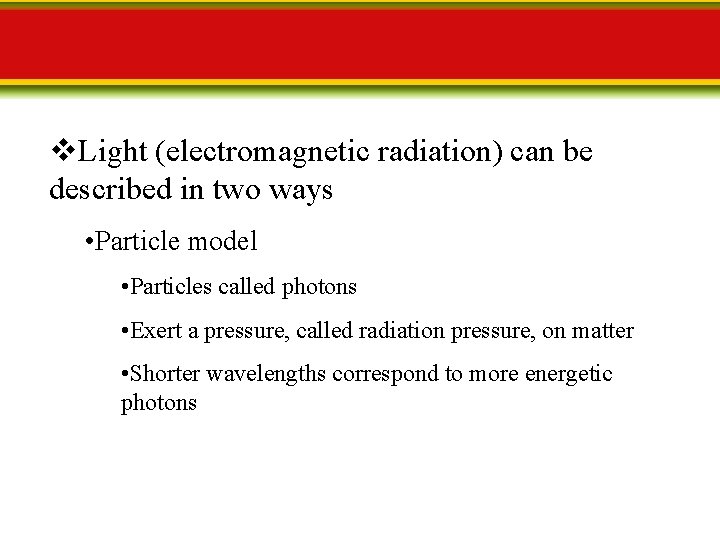 ❖Light (electromagnetic radiation) can be described in two ways

•Particle model

•Particles called photons

•Exert a pressure, called radiation pressure, on matter

•Shorter wavelengths correspond to more energetic photons